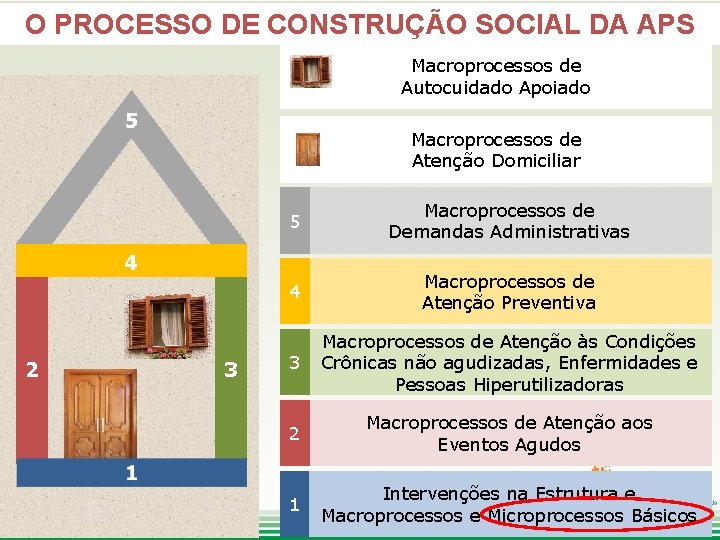 O PROCESSO DE CONSTRUÇÃO SOCIAL DA APS

5

4

2

3

1

Macroprocessos de Autocuidado Apoiado

Macroprocessos de Atenção Domiciliar

5 Macroprocessos de Demandas Administrativas

4 Macroprocessos de Atenção Preventiva

3 Macroprocessos de Atenção às Condições Crônicas não agudizadas, Enfermidades e Pessoas Hiperutilizadoras

2 Macroprocessos de Atenção aos Eventos Agudos

1 Intervenções na Estrutura e Macroprocessos e Microprocessos Básicos